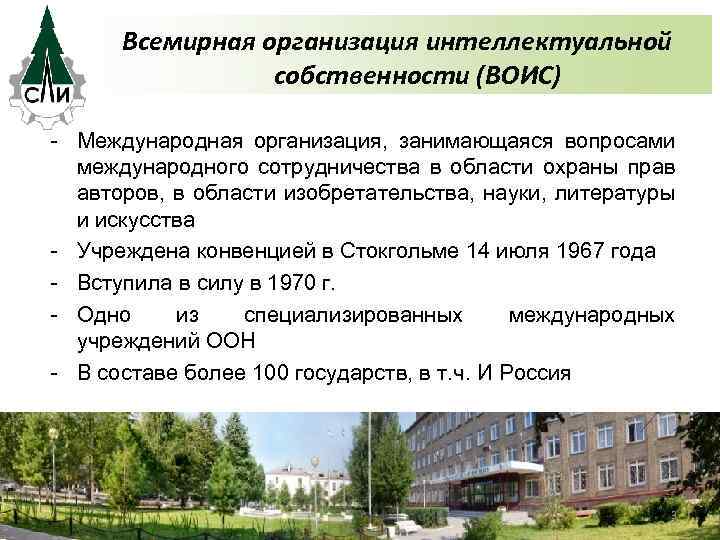 СЛИ

Всемирная организация интеллектуальной собственности (ВОИС)

- Международная организация, занимающаяся вопросами международного сотрудничества в области охраны прав авторов, в области изобретательства, науки, литературы и искусства
- Учреждена конвенцией в Стокгольме 14 июля 1967 года
- Вступила в силу в 1970 г.
- Одно из специализированных международных учреждений ООН
- В составе более 100 государств, в т.ч. И Россия